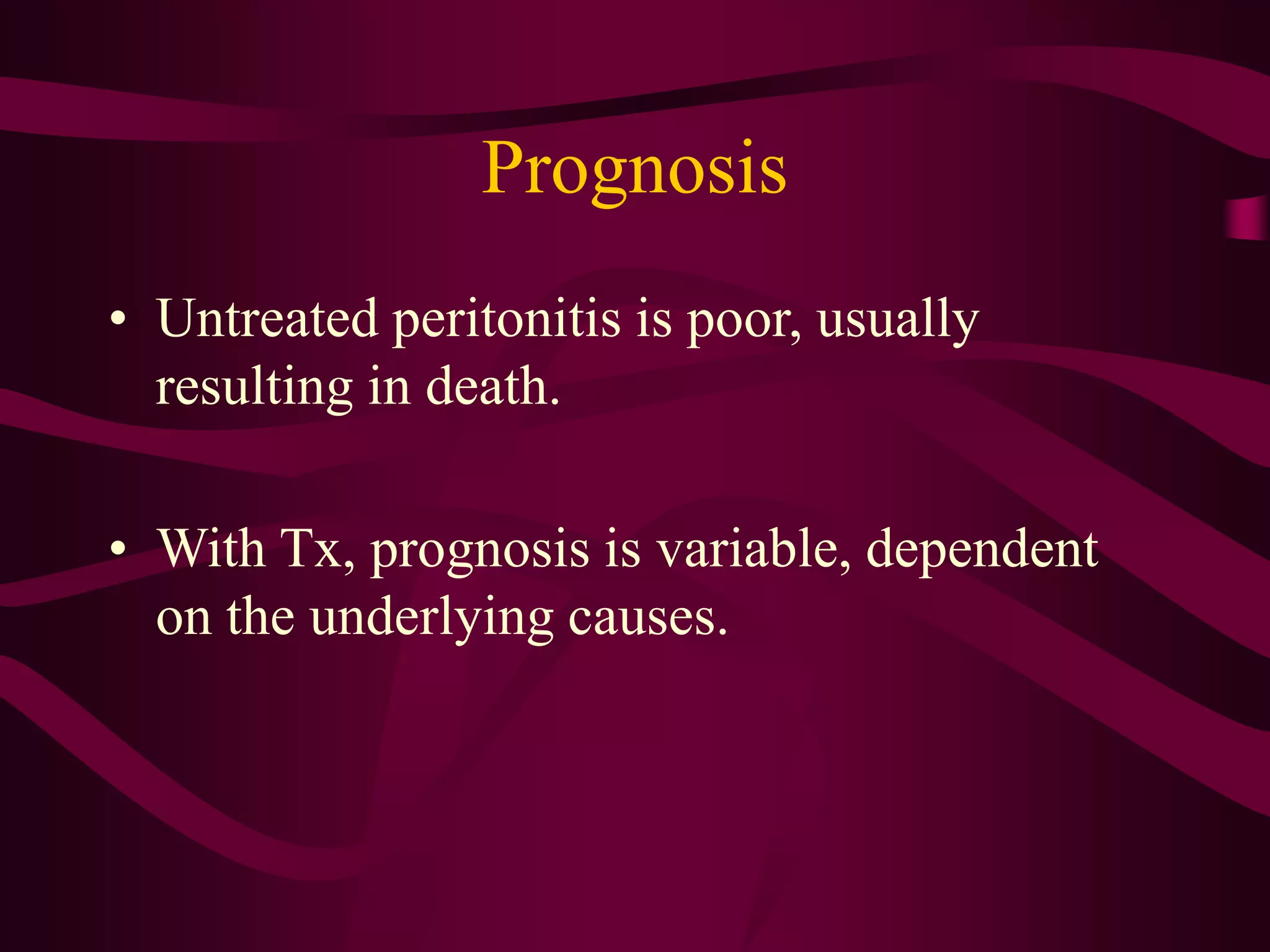 Prognosis

• Untreated peritonitis is poor, usually resulting in death.

• With Tx, prognosis is variable, dependent on the underlying causes.